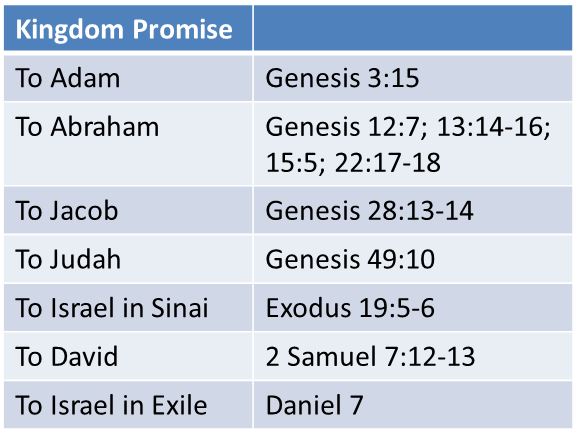 | Kingdom Promise | |
|---|---|
| To Adam | Genesis 3:15 |
| To Abraham | Genesis 12:7; 13:14-16; 15:5; 22:17-18 |
| To Jacob | Genesis 28:13-14 |
| To Judah | Genesis 49:10 |
| To Israel in Sinai | Exodus 19:5-6 |
| To David | 2 Samuel 7:12-13 |
| To Israel in Exile | Daniel 7 |